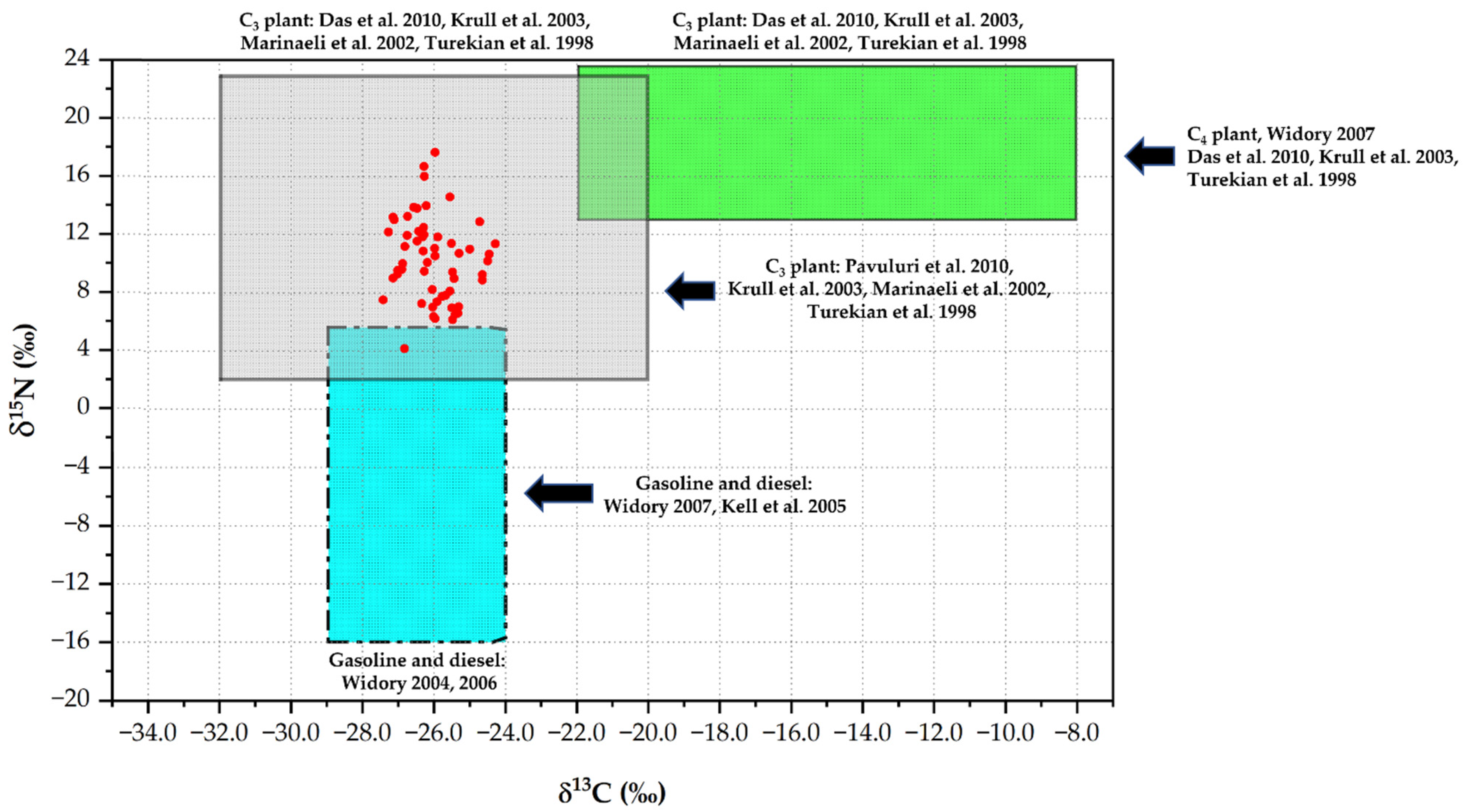 $C_3$ plant: Das et al. 2010, Krull et al. 2003, Marinaeli et al. 2002, Turekian et al. 1998

$C_3$ plant: Das et al. 2010, Krull et al. 2003, Marinaeli et al. 2002, Turekian et al. 1998

$C_4$ plant, Widory 2007 Das et al. 2010, Krull et al. 2003, Turekian et al. 1998

$C_3$ plant: Pavuluri et al. 2010, Krull et al. 2003, Marinaeli et al. 2002, Turekian et al. 1998

Gasoline and diesel: Widory 2007, Kell et al. 2005

Gasoline and diesel: Widory 2004, 2006

24
20
16
12
8
4
0
−4
−8
−12
−16
−20

$\delta^{15}N$ (‰)

−34.0 −32.0 −30.0 −28.0 −26.0 −24.0 −22.0 −20.0 −18.0 −16.0 −14.0 −12.0 −10.0 −8.0

$\delta^{13}C$ (‰)